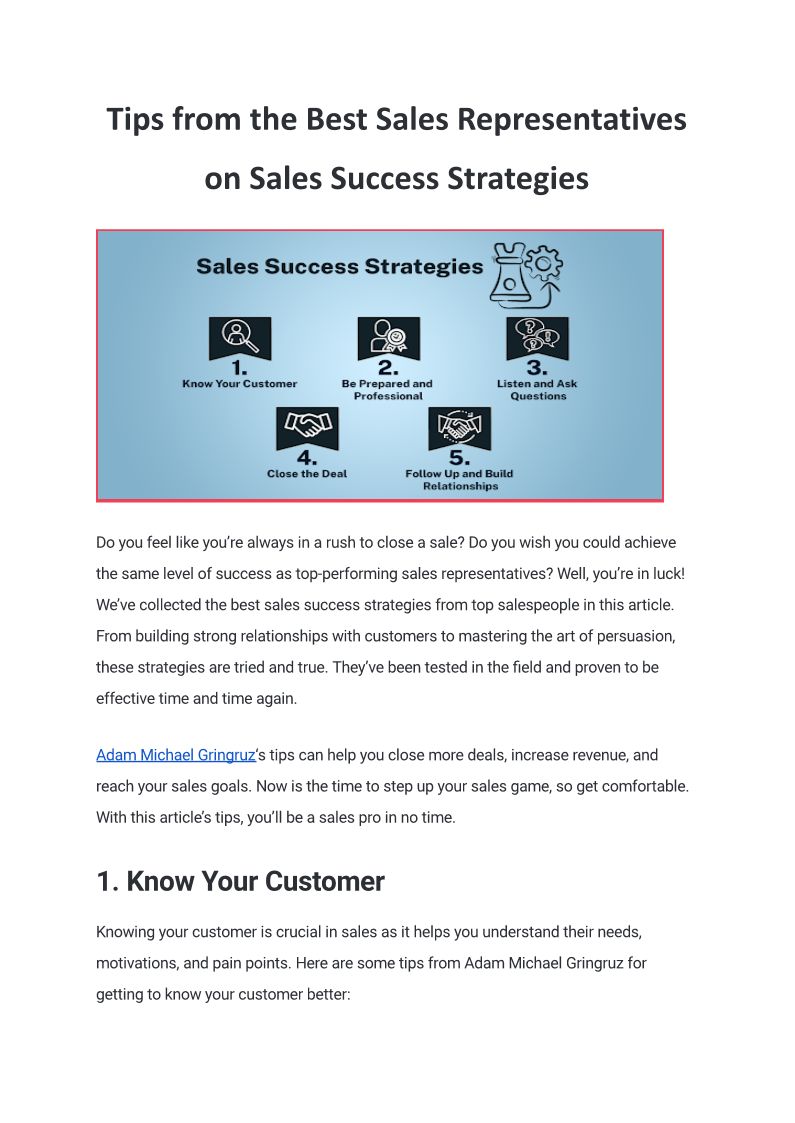 Tips from the Best Sales Representatives on Sales Success Strategies

Sales Success Strategies

1.
Know Your Customer

2.
Be Prepared and Professional

3.
Listen and Ask Questions

4.
Close the Deal

5.
Follow Up and Build Relationships

Do you feel like you're always in a rush to close a sale? Do you wish you could achieve the same level of success as top-performing sales representatives? Well, you're in luck! We've collected the best sales success strategies from top salespeople in this article. From building strong relationships with customers to mastering the art of persuasion, these strategies are tried and true. They've been tested in the field and proven to be effective time and time again.

Adam Michael Gringruz's tips can help you close more deals, increase revenue, and reach your sales goals. Now is the time to step up your sales game, so get comfortable. With this article's tips, you'll be a sales pro in no time.

1. Know Your Customer

Knowing your customer is crucial in sales as it helps you understand their needs, motivations, and pain points. Here are some tips from Adam Michael Gringruz for getting to know your customer better: